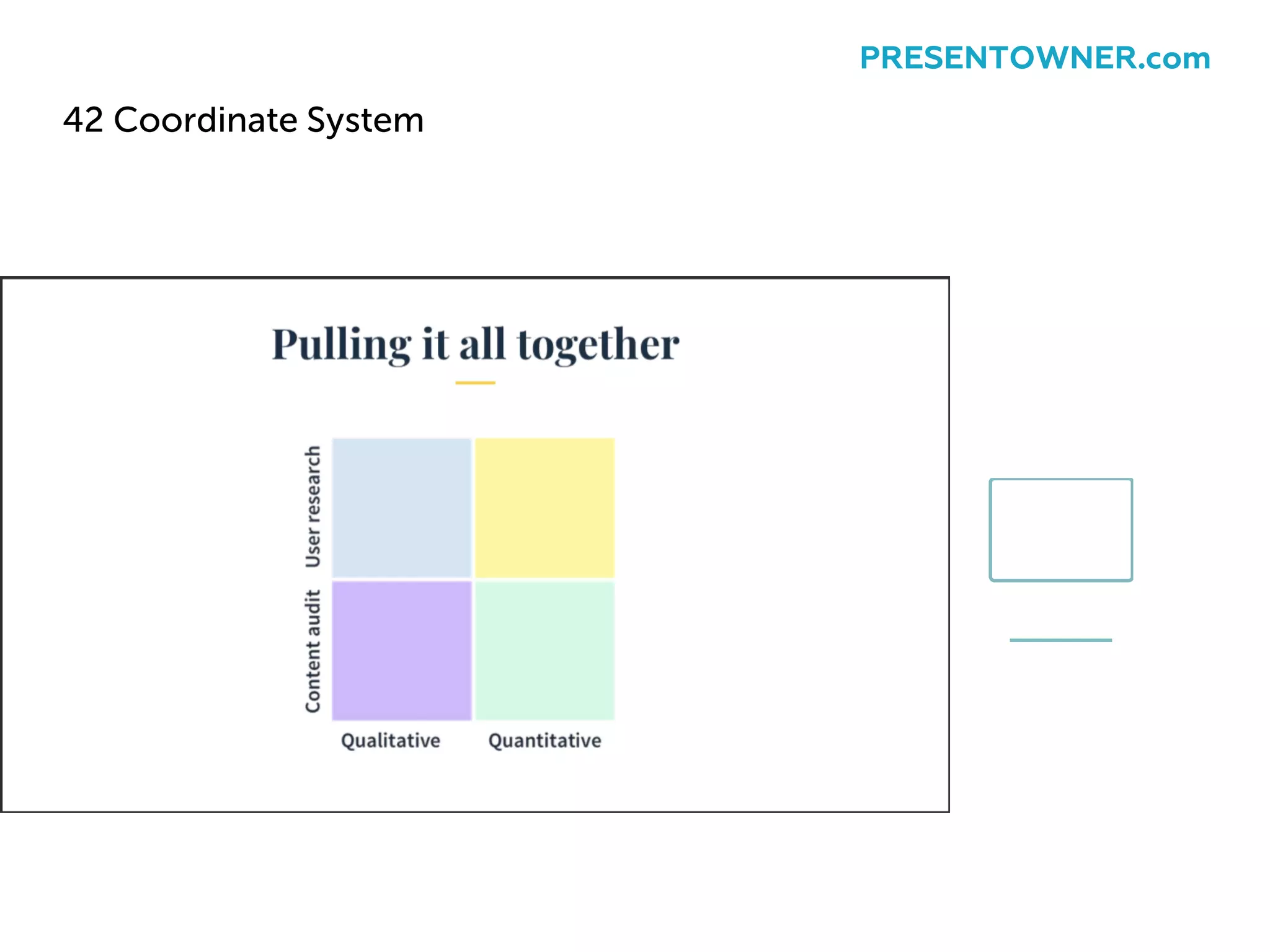 PRESENTOWNER.com

42 Coordinate System

Pulling it all together

User research

Content audit

Qualitative

Quantitative